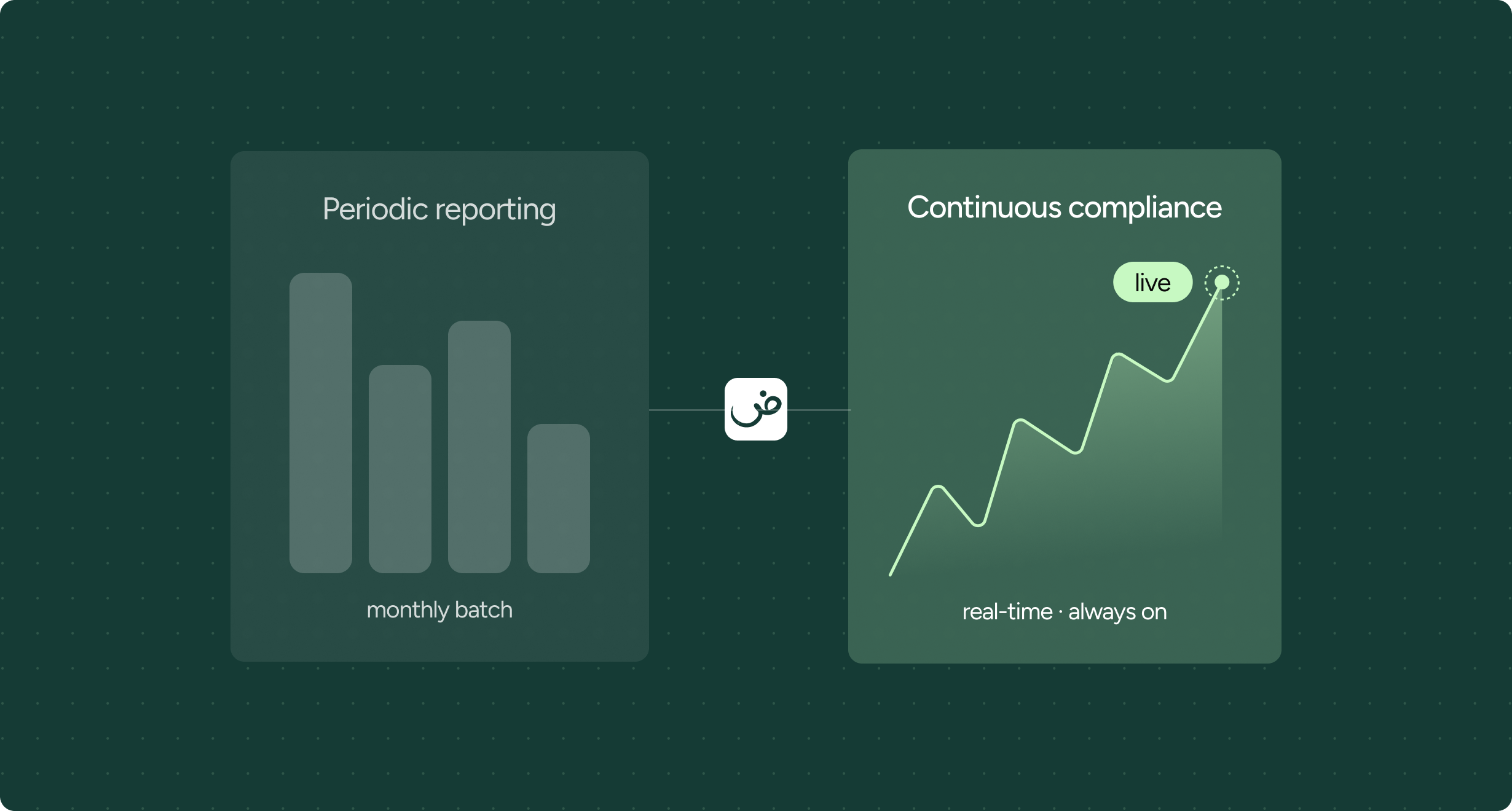 Periodic reporting

monthly batch

ض

Continuous compliance

live

real-time · always on